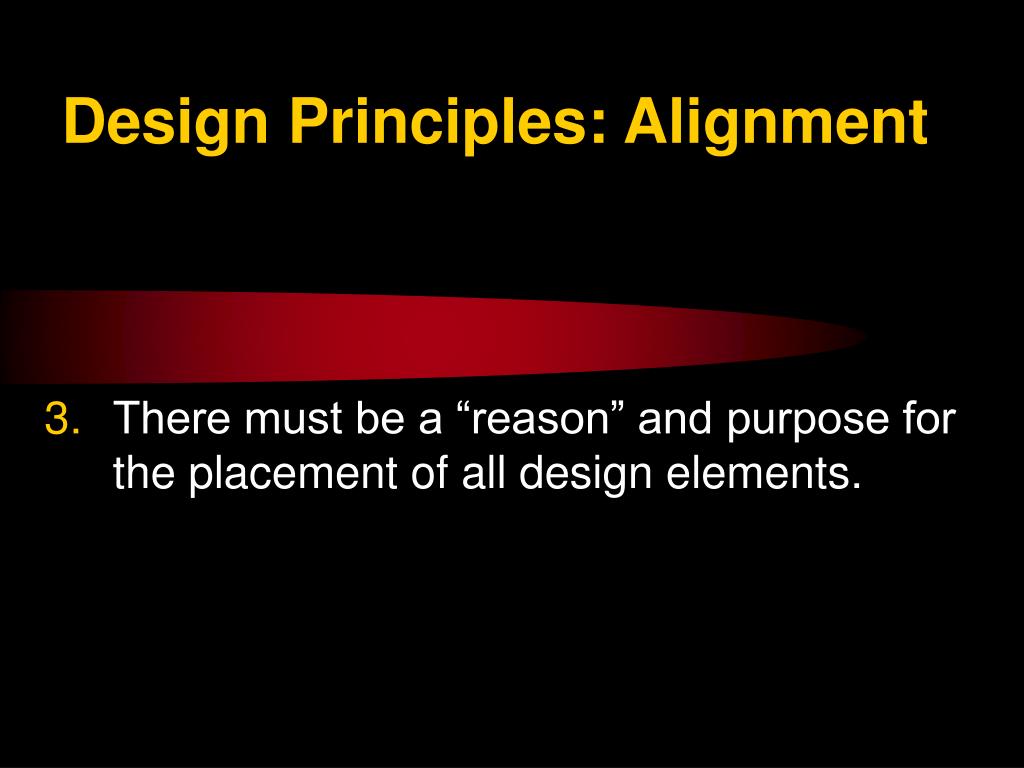 Design Principles: Alignment

3. There must be a “reason” and purpose for the placement of all design elements.